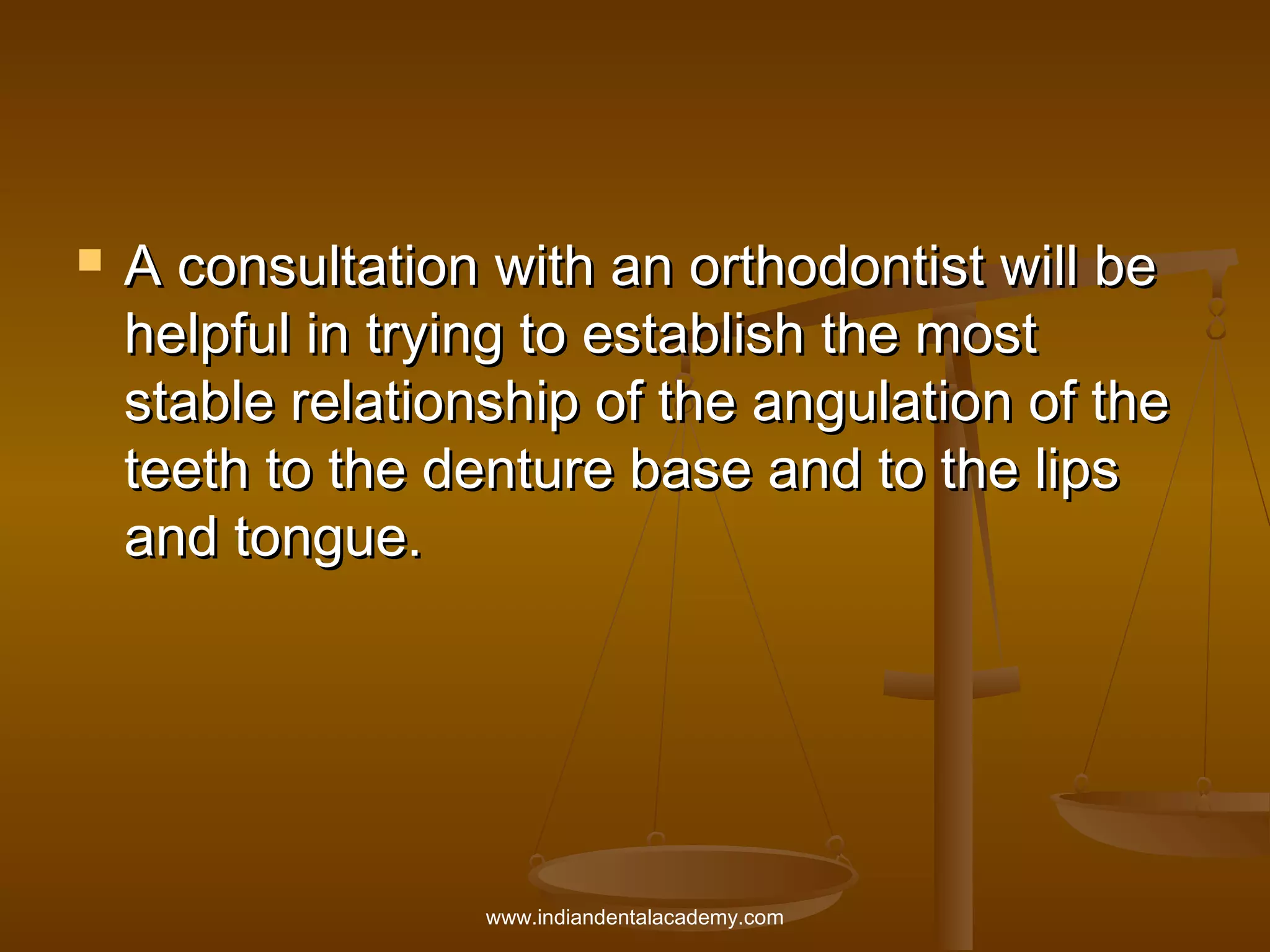 A consultation with an orthodontist will be helpful in trying to establish the most stable relationship of the angulation of the teeth to the denture base and to the lips and tongue.

www.indiandentalacademy.com